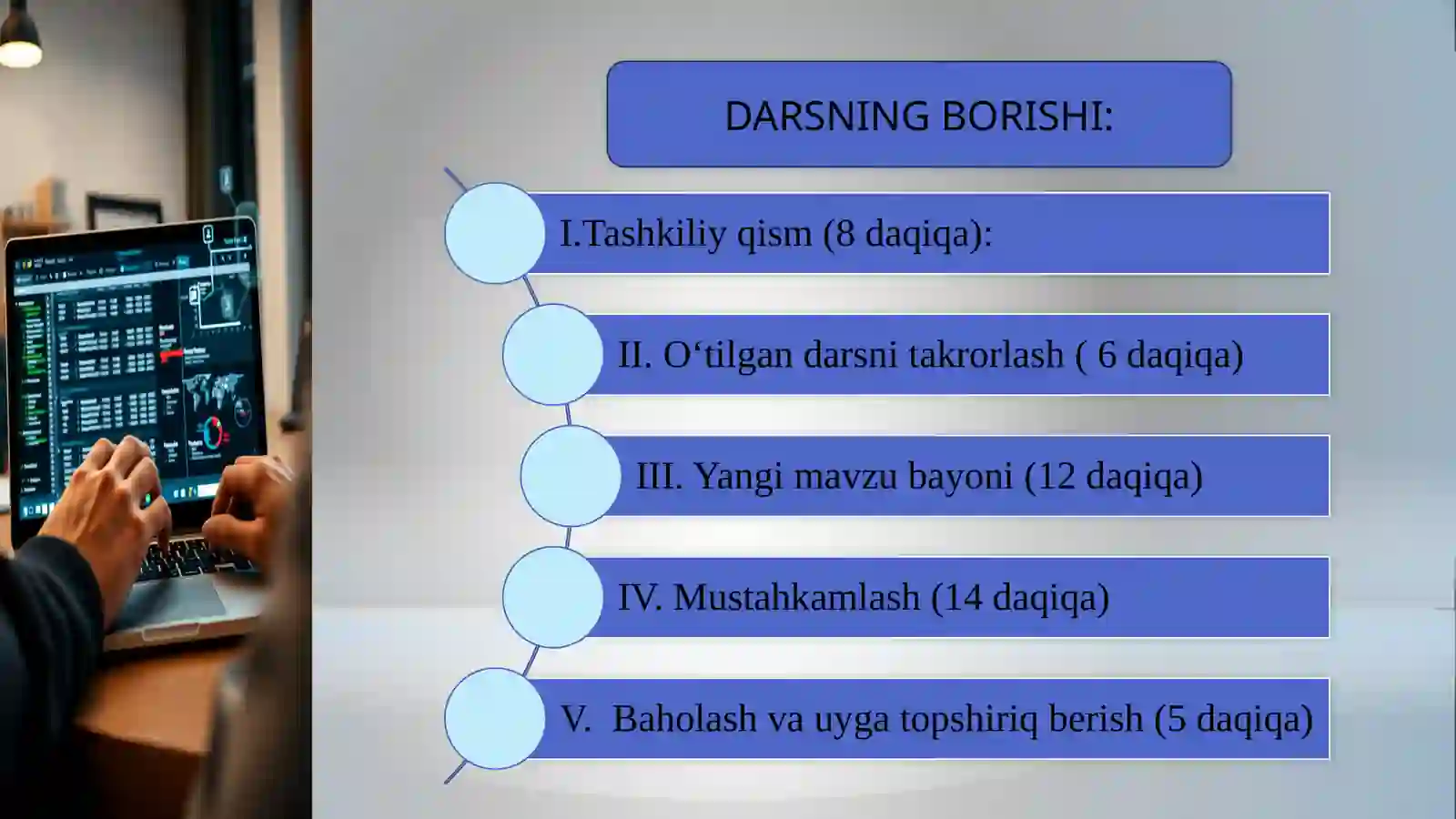 DARSNING BORISHI:

I.Tashkiliy qism (8 daqiqa):

II. O‘tilgan darsni takrorlash ( 6 daqiqa)

III. Yangi mavzu bayoni (12 daqiqa)

IV. Mustahkamlash (14 daqiqa)

V. Baholash va uyga topshiriq berish (5 daqiqa)